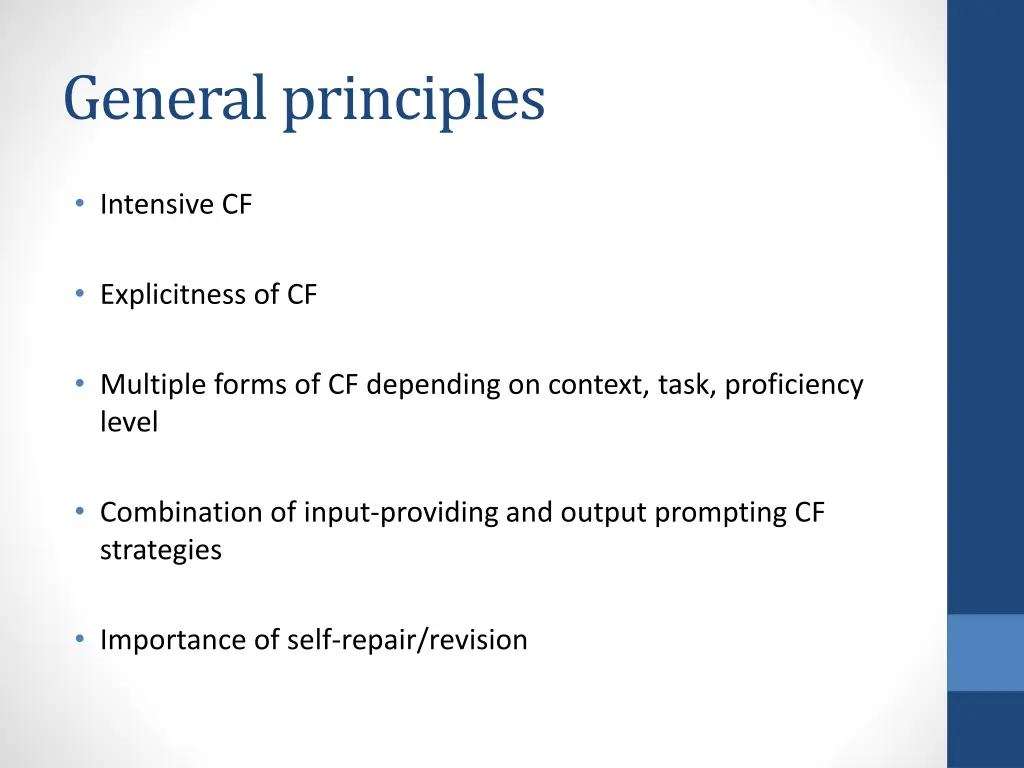 General principles

• Intensive CF

• Explicitness of CF

• Multiple forms of CF depending on context, task, proficiency level

• Combination of input-providing and output prompting CF strategies

• Importance of self-repair/revision